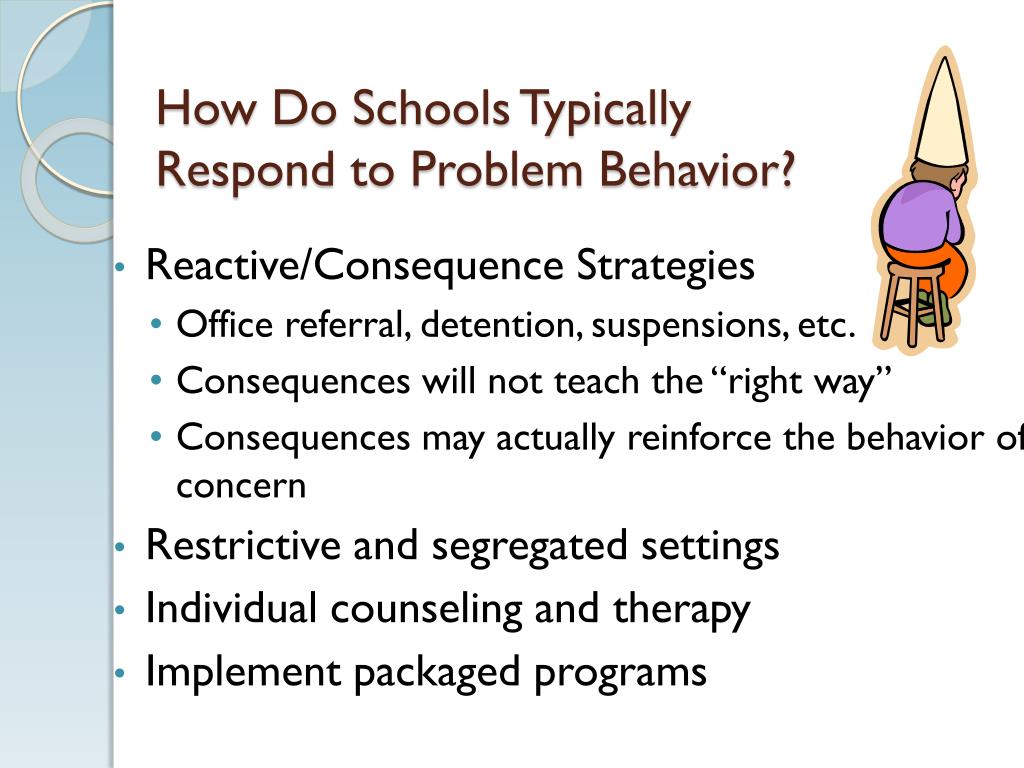 How Do Schools Typically Respond to Problem Behavior?

• Reactive/Consequence Strategies
  • Office referral, detention, suspensions, etc.
  • Consequences will not teach the "right way"
  • Consequences may actually reinforce the behavior of concern
• Restrictive and segregated settings
• Individual counseling and therapy
• Implement packaged programs